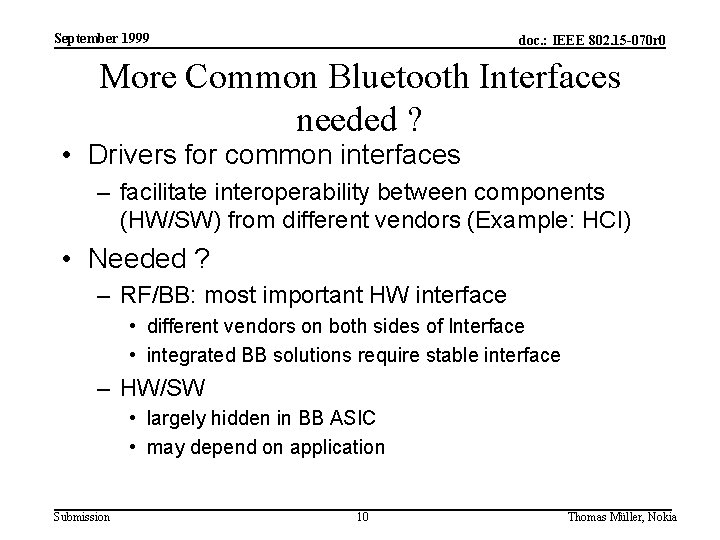 September 1999

doc.: IEEE 802.15-070r0

More Common Bluetooth Interfaces needed ?

• Drivers for common interfaces
– facilitate interoperability between components (HW/SW) from different vendors (Example: HCI)

• Needed ?
– RF/BB: most important HW interface
• different vendors on both sides of Interface
• integrated BB solutions require stable interface
– HW/SW
• largely hidden in BB ASIC
• may depend on application

Submission

10

Thomas Müller, Nokia